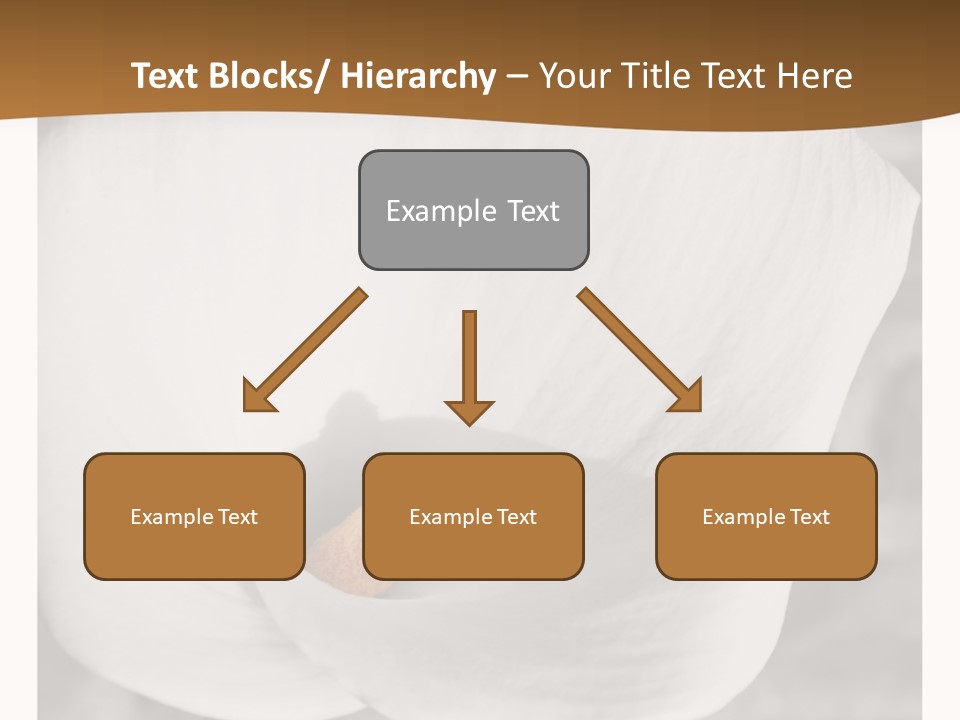 Text Blocks/ Hierarchy – Your Title Text Here

Example Text

Example Text

Example Text

Example Text